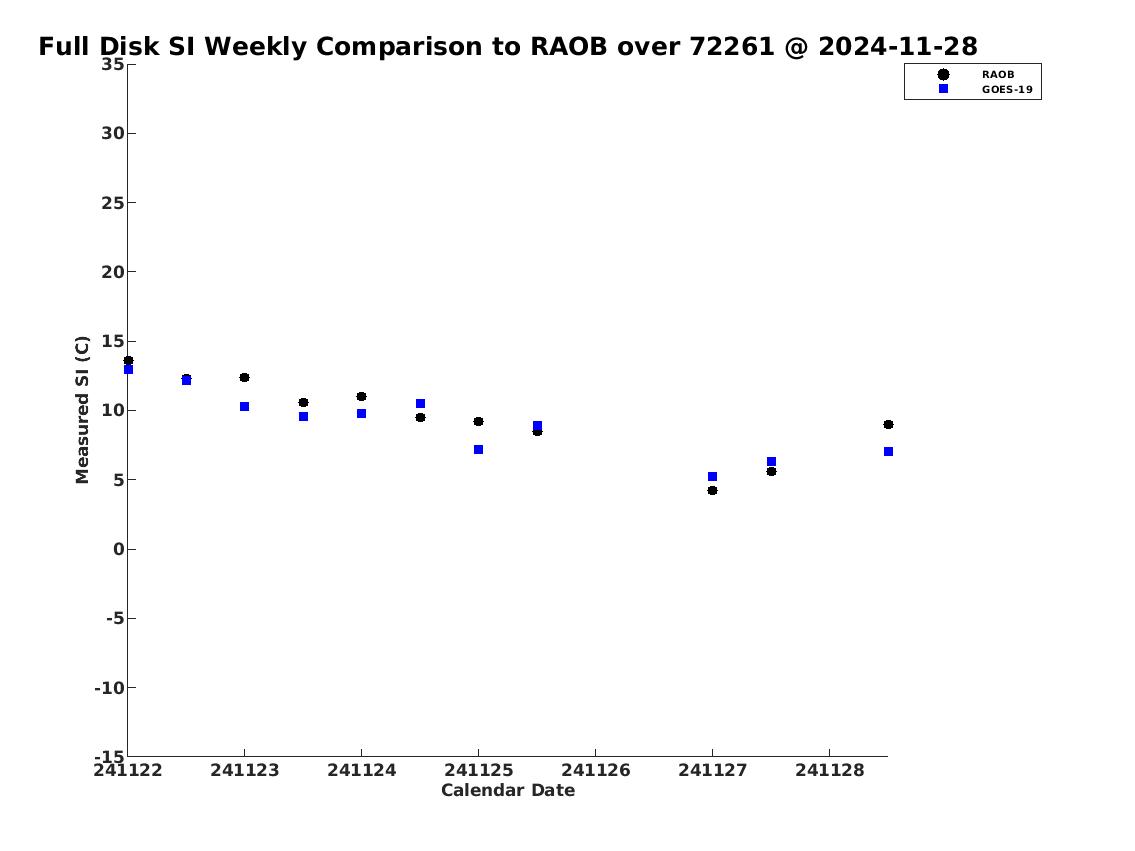 Full Disk SI Weekly Comparison to RAOB over 72261 @ 2024-11-28

RAOB
GOES-19

Measured SI (C)

35
30
25
20
15
10
5
0
-5
-10
-15

241122
241123
241124
241125
241126
241127
241128

Calendar Date